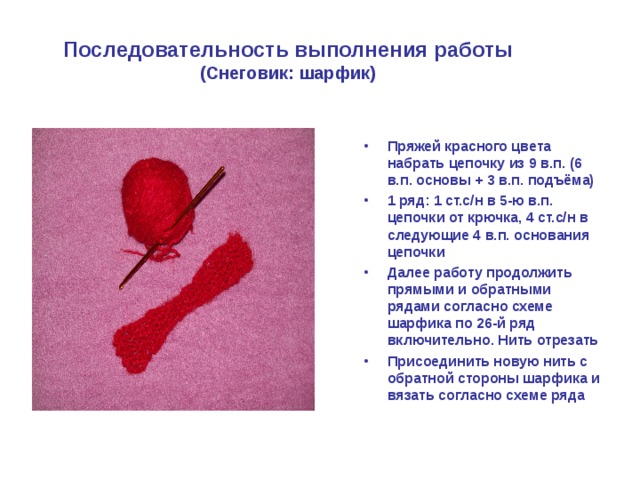 Последовательность выполнения работы
(Снеговик: шарфик)

• Пряжей красного цвета набрать цепочку из 9 в.п. (6 в.п. основы + 3 в.п. подъёма)
• 1 ряд: 1 ст.с/н в 5-ю в.п. цепочки от крючка, 4 ст.с/н в следующие 4 в.п. основания цепочки
• Далее работу продолжить прямыми и обратными рядами согласно схеме шарфика по 26-й ряд включительно. Нить отрезать
• Присоединить новую нить с обратной стороны шарфика и вязать согласно схеме ряда